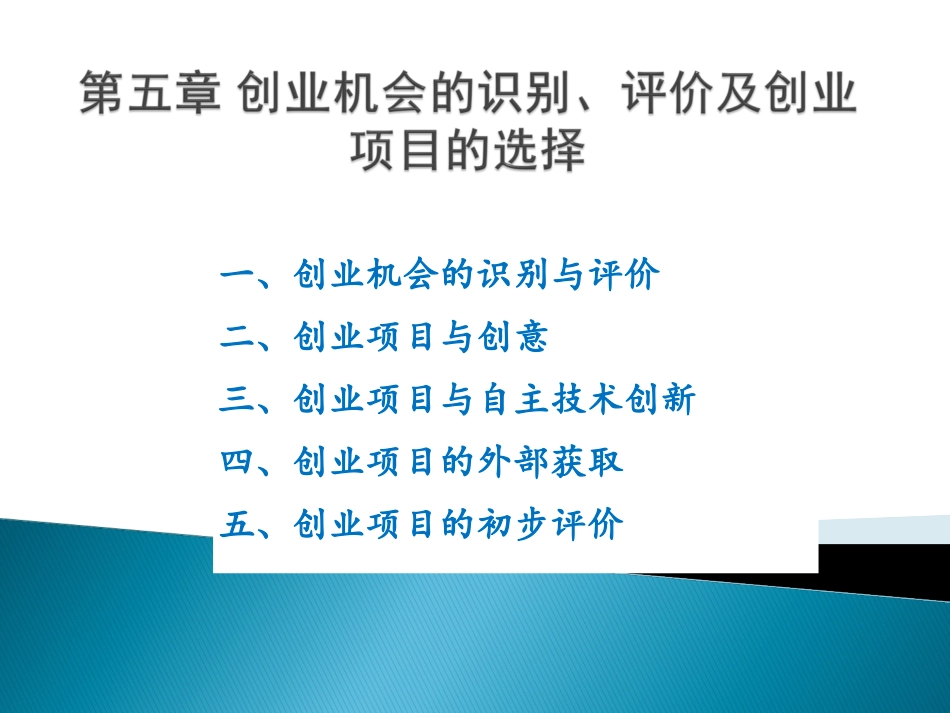 第五章 创业机会的识别、评价及创业项目的选择

一、创业机会的识别与评价

二、创业项目与创意

三、创业项目与自主技术创新

四、创业项目的外部获取

五、创业项目的初步评价